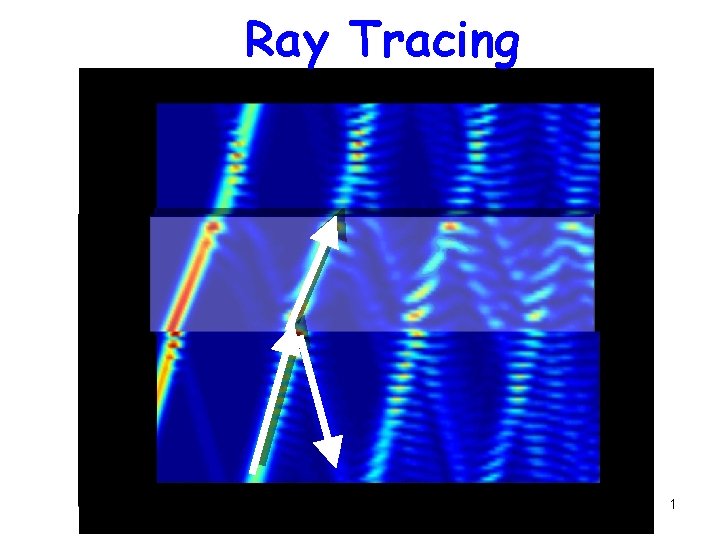 Ray Tracing

1